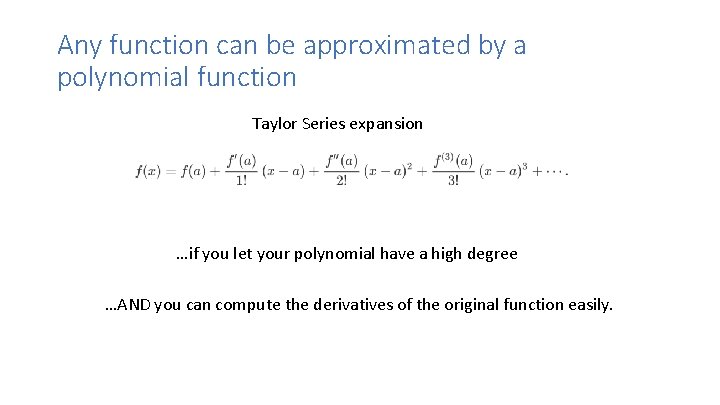 Any function can be approximated by a polynomial function

Taylor Series expansion

$f(x) = f(a) + \frac{f'(a)}{1!}(x-a) + \frac{f''(a)}{2!}(x-a)^2 + \frac{f^{(3)}(a)}{3!}(x-a)^3 + \cdots.$

…if you let your polynomial have a high degree

…AND you can compute the derivatives of the original function easily.